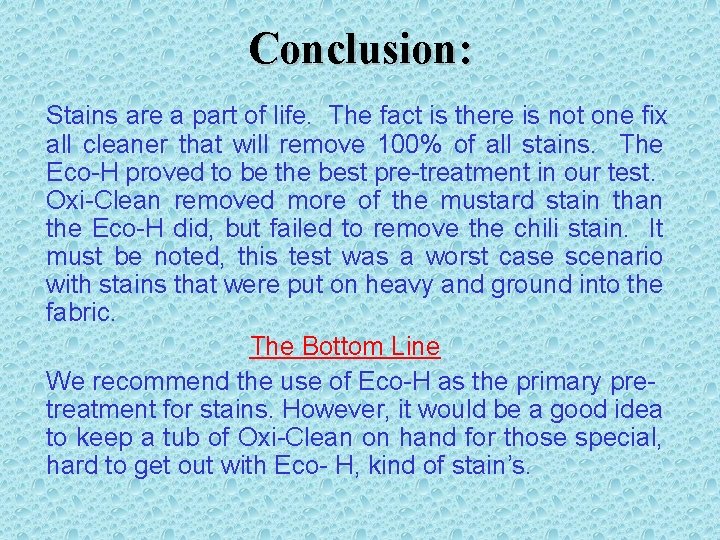 Conclusion:

Stains are a part of life. The fact is there is not one fix all cleaner that will remove 100% of all stains. The Eco-H proved to be the best pre-treatment in our test. Oxi-Clean removed more of the mustard stain than the Eco-H did, but failed to remove the chili stain. It must be noted, this test was a worst case scenario with stains that were put on heavy and ground into the fabric.

The Bottom Line

We recommend the use of Eco-H as the primary pre-treatment for stains. However, it would be a good idea to keep a tub of Oxi-Clean on hand for those special, hard to get out with Eco- H, kind of stain's.